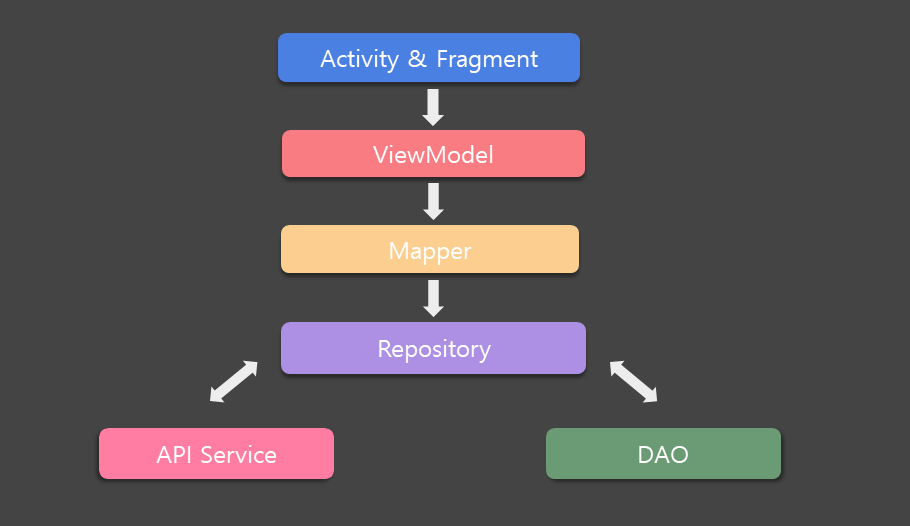 Activity & Fragment

ViewModel

Mapper

Repository

API Service

DAO